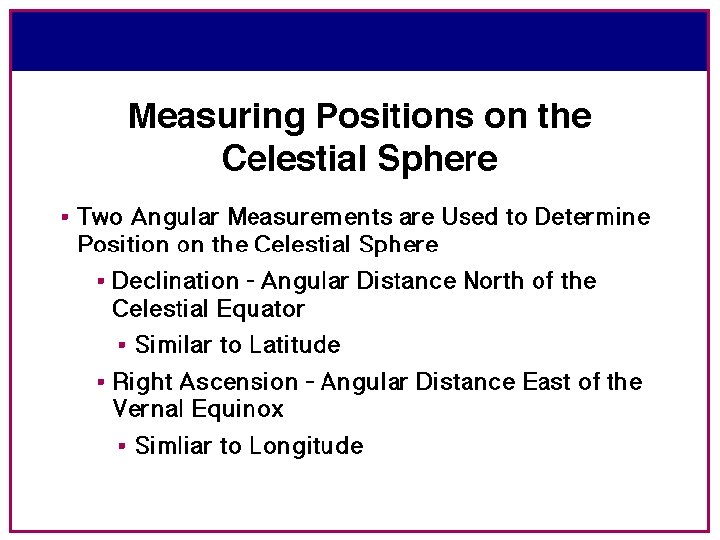 Measuring Positions on the Celestial Sphere

▪ Two Angular Measurements are Used to Determine Position on the Celestial Sphere

▪ Declination - Angular Distance North of the Celestial Equator

▪ Similar to Latitude

▪ Right Ascension - Angular Distance East of the Vernal Equinox

▪ Simliar to Longitude